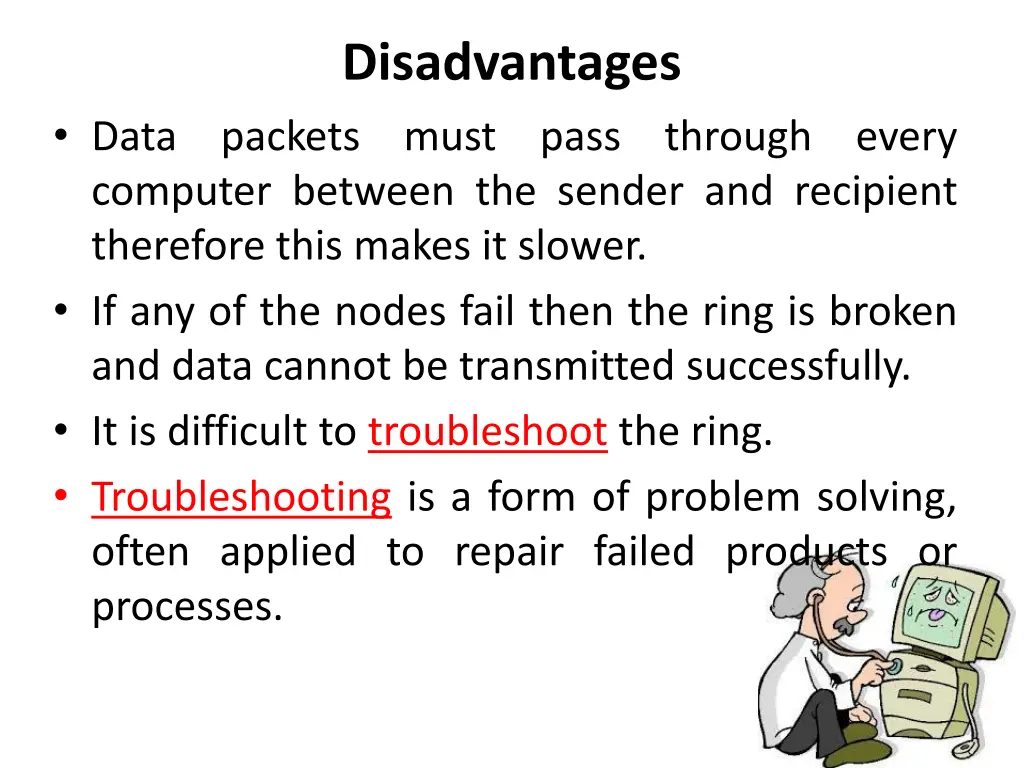 Disadvantages

• Data packets must pass through every computer between the sender and recipient therefore this makes it slower.

• If any of the nodes fail then the ring is broken and data cannot be transmitted successfully.

• It is difficult to troubleshoot the ring.

• Troubleshooting is a form of problem solving, often applied to repair failed products or processes.